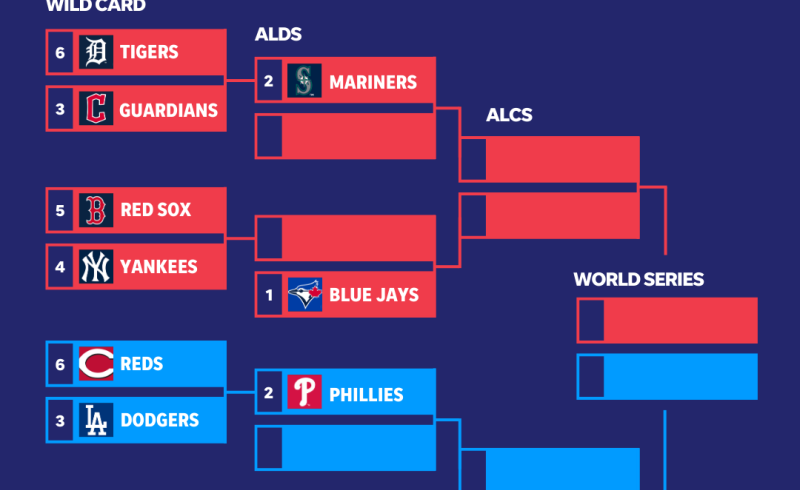 WILD CARD

6 TIGERS
3 GUARDIANS

5 RED SOX
4 YANKEES

6 REDS
3 DODGERS

ALDS

2 MARINERS

1 BLUE JAYS

2 PHILLIES

ALCS

WORLD SERIES